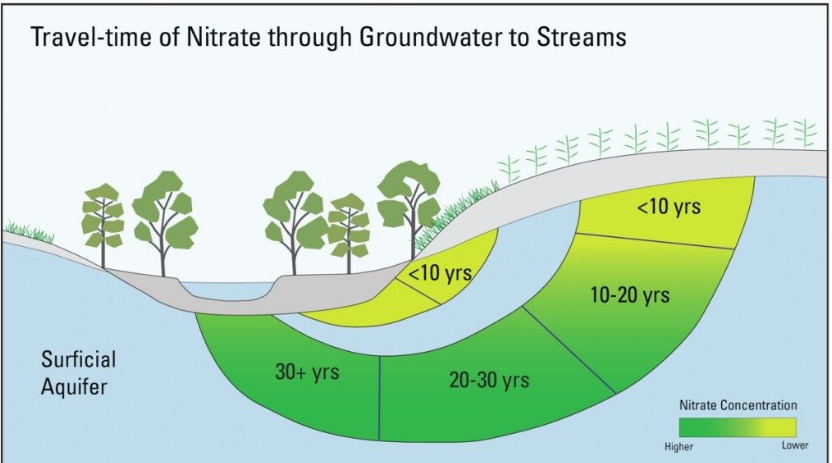 Travel-time of Nitrate through Groundwater to Streams

<10 yrs

<10 yrs

10-20 yrs

Surficial Aquifer

30+ yrs

20-30 yrs

Nitrate Concentration

Higher

Lower